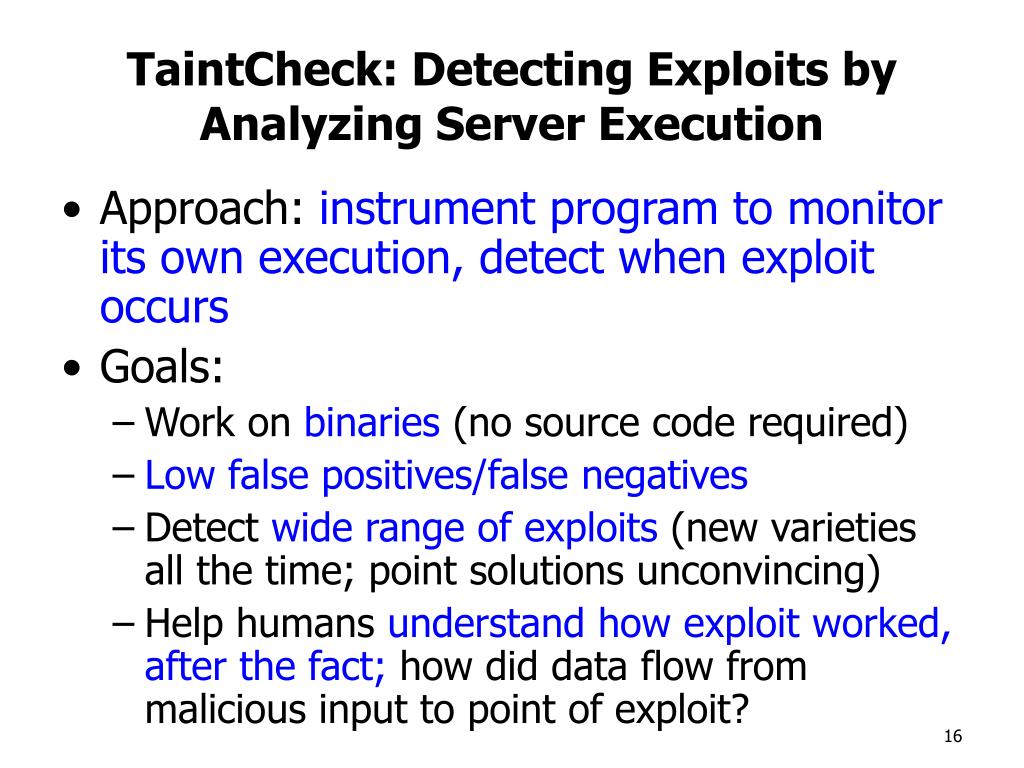 TaintCheck: Detecting Exploits by Analyzing Server Execution

• Approach: instrument program to monitor its own execution, detect when exploit occurs
• Goals:
– Work on binaries (no source code required)
– Low false positives/false negatives
– Detect wide range of exploits (new varieties all the time; point solutions unconvincing)
– Help humans understand how exploit worked, after the fact; how did data flow from malicious input to point of exploit?

16